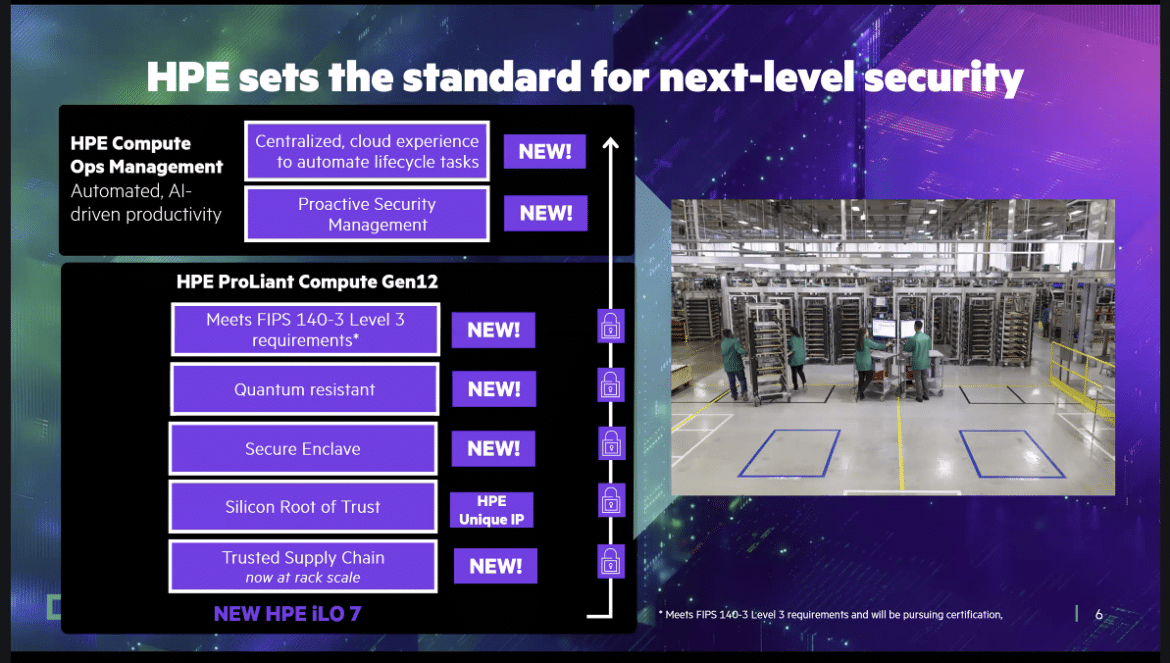 HPE sets the standard for next-level security

HPE Compute Ops Management
Automated, AI-driven productivity

Centralized, cloud experience to automate lifecycle tasks
NEW!

Proactive Security Management
NEW!

HPE ProLiant Compute Gen12

Meets FIPS 140-3 Level 3 requirements*
NEW!

Quantum resistant
NEW!

Secure Enclave
NEW!

Silicon Root of Trust
HPE Unique IP

Trusted Supply Chain
now at rack scale
NEW!

NEW HPE iLO 7

* Meets FIPS 140-3 Level 3 requirements and will be pursuing certification,

6